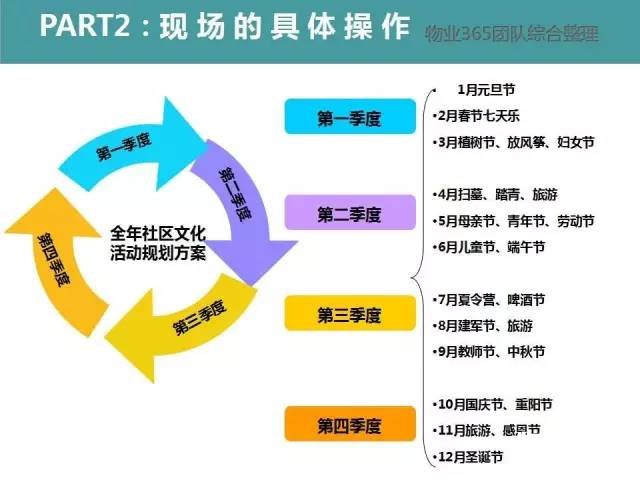 PART2：现场的具体操作

物业365团队综合整理

第一季度
第二季度
第三季度
第四季度

全年社区文化活动规划方案

第一季度
1月元旦节
•2月春节七天乐
•3月植树节、放风筝、妇女节

第二季度
•4月扫墓、踏青、旅游
•5月母亲节、青年节、劳动节
•6月儿童节、端午节

第三季度
•7月夏令营、啤酒节
•8月建军节、旅游
•9月教师节、中秋节

第四季度
•10月国庆节、重阳节
•11月旅游、感恩节
•12月圣诞节